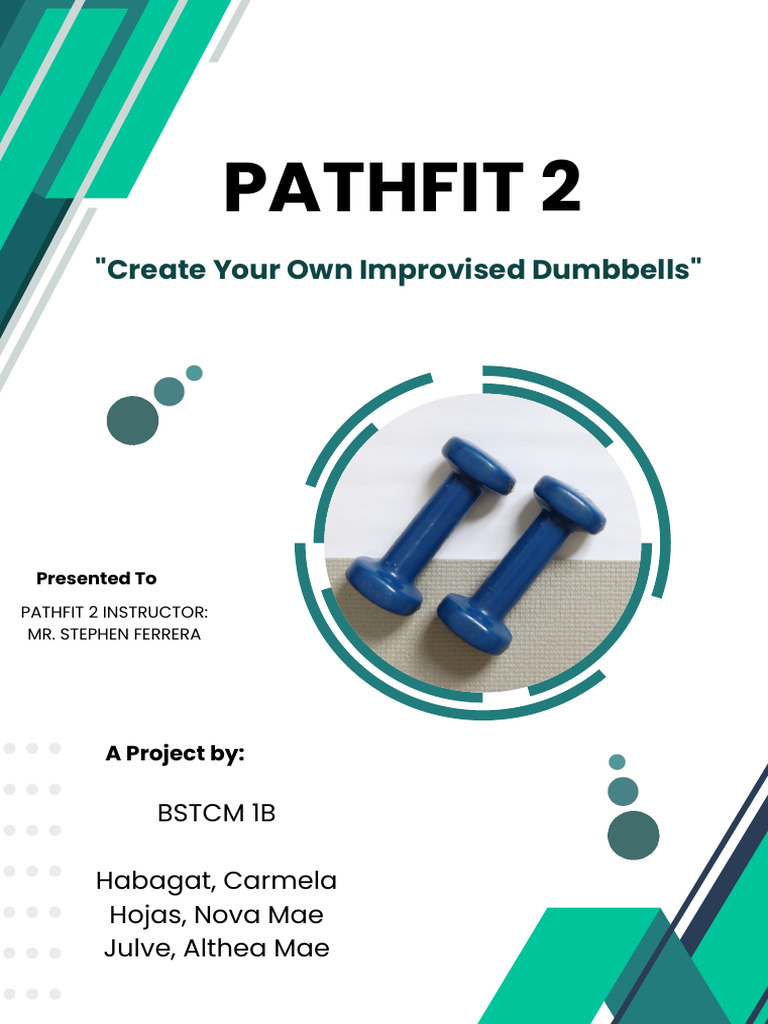 PATHFIT 2

"Create Your Own Improvised Dumbbells"

Presented To

PATHFIT 2 INSTRUCTOR:
MR. STEPHEN FERRERA

A Project by:

BSTCM 1B

Habagat, Carmela
Hojas, Nova Mae
Julve, Althea Mae